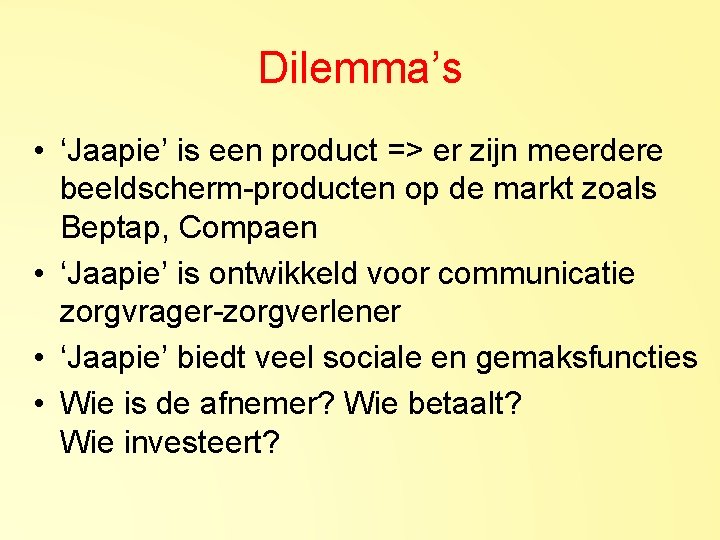 Dilemma’s

• ‘Jaapie’ is een product => er zijn meerdere beeldscherm-producten op de markt zoals Beptap, Compaen
• ‘Jaapie’ is ontwikkeld voor communicatie zorgvrager-zorgverlener
• ‘Jaapie’ biedt veel sociale en gemaksfuncties
• Wie is de afnemer? Wie betaalt? Wie investeert?